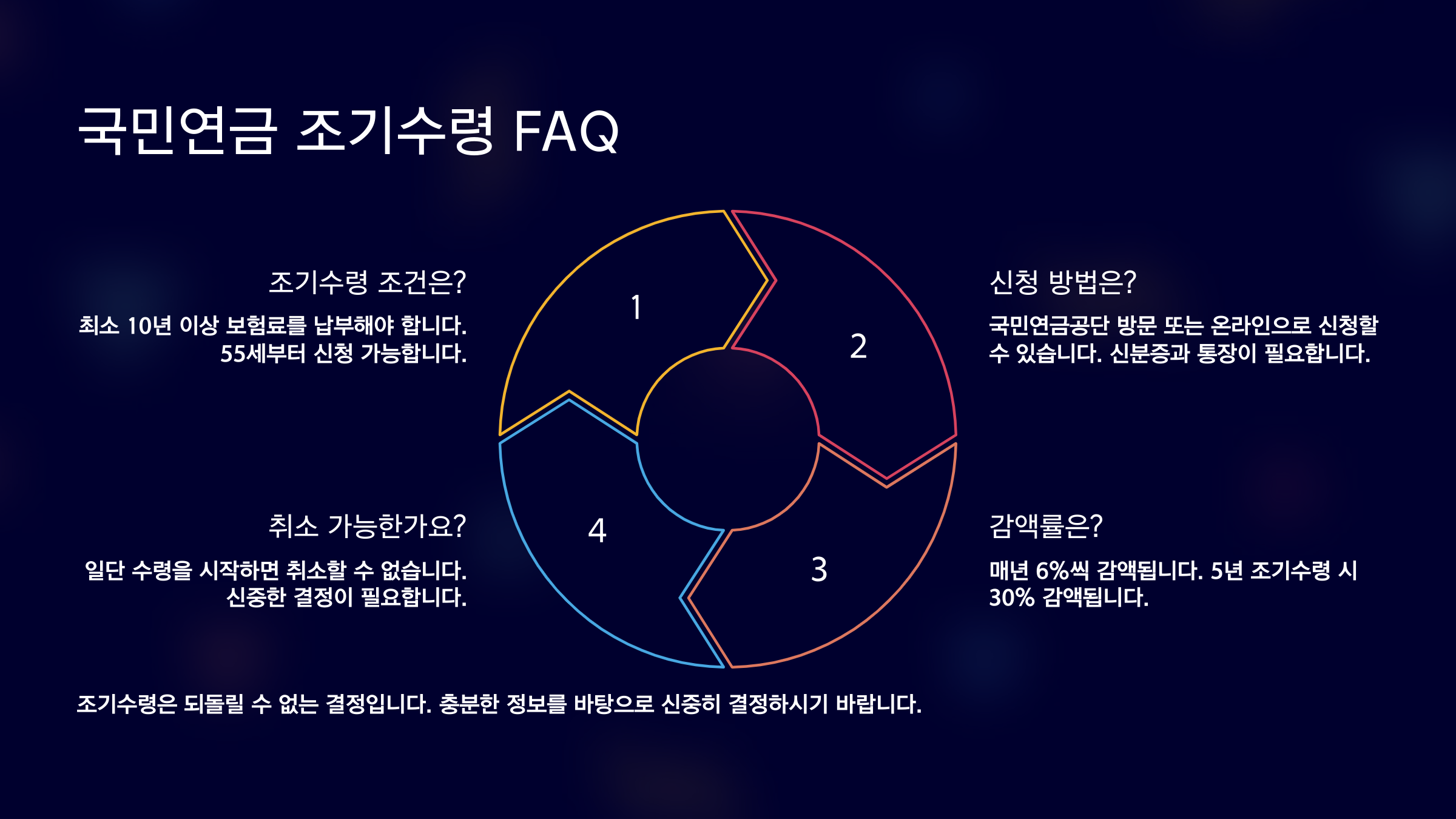 국민연금 조기수령 FAQ

조기수령 조건은?

최소 10년 이상 보험료를 납부해야 합니다. 55세부터 신청 가능합니다.

1

2

신청 방법은?

국민연금공단 방문 또는 온라인으로 신청할 수 있습니다. 신분증과 통장이 필요합니다.

취소 가능한가요?

일단 수령을 시작하면 취소할 수 없습니다. 신중한 결정이 필요합니다.

4

3

감액률은?

매년 6%씩 감액됩니다. 5년 조기수령 시 30% 감액됩니다.

조기수령은 되돌릴 수 없는 결정입니다. 충분한 정보를 바탕으로 신중히 결정하시기 바랍니다.